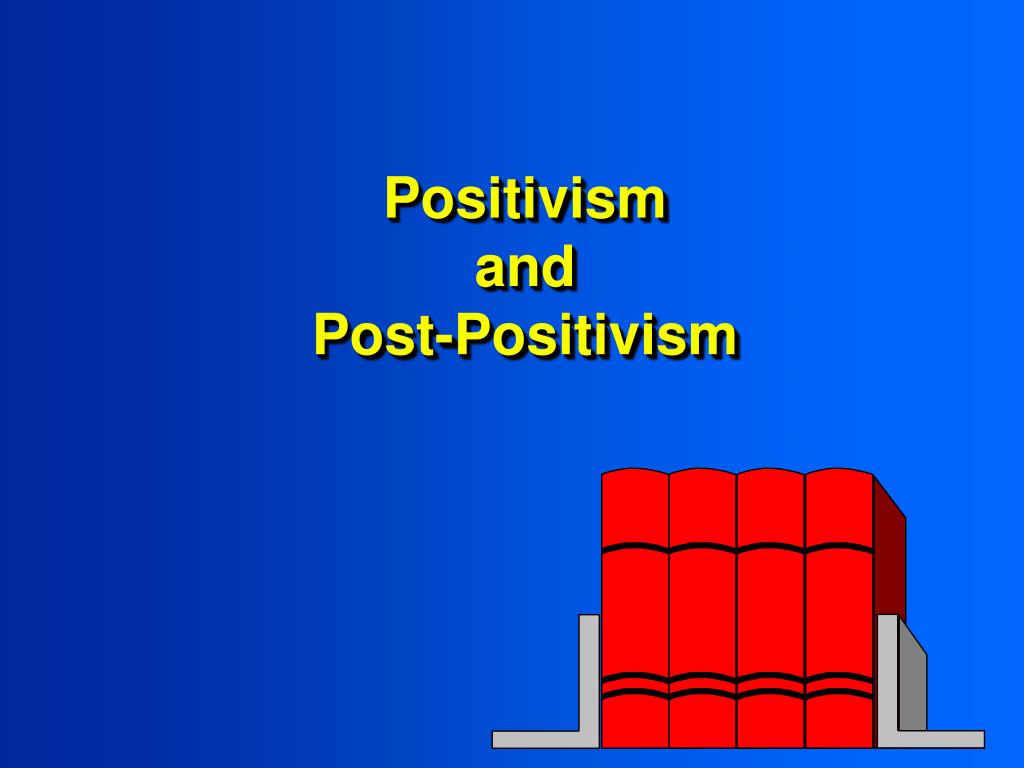 Positivism
and
Post-Positivism